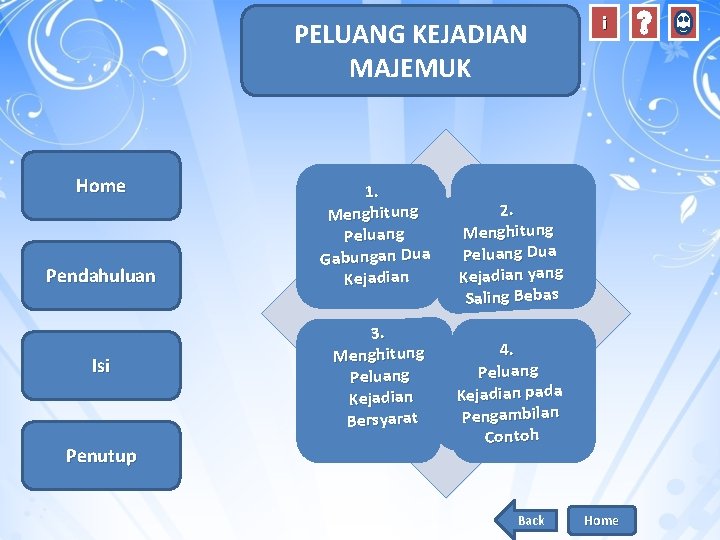 PELUANG KEJADIAN MAJEMUK

i ?

Home

Pendahuluan

Isi

Penutup

1.
Menghitung Peluang Gabungan Dua Kejadian

2.
Menghitung Peluang Dua Kejadian yang Saling Bebas

3.
Menghitung Peluang Kejadian Bersyarat

4.
Peluang Kejadian pada Pengambilan Contoh

Back

Home